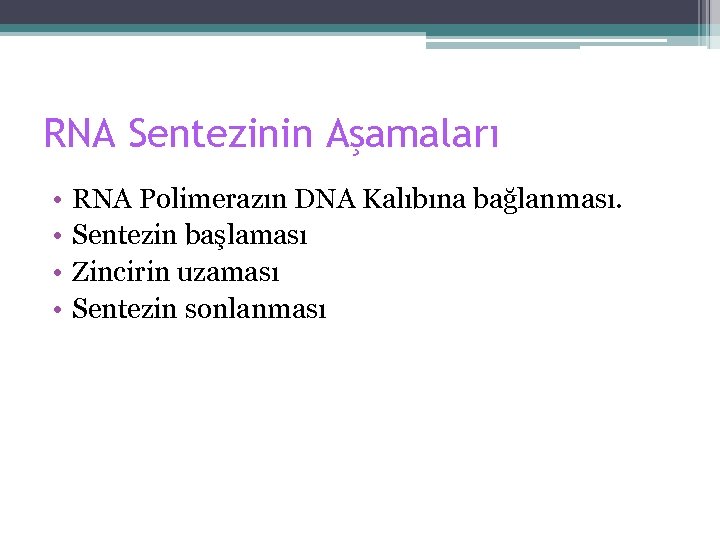 RNA Sentezinin Aşamaları

• RNA Polimerazın DNA Kalıbına bağlanması.
• Sentezin başlaması
• Zincirin uzaması
• Sentezin sonlanması